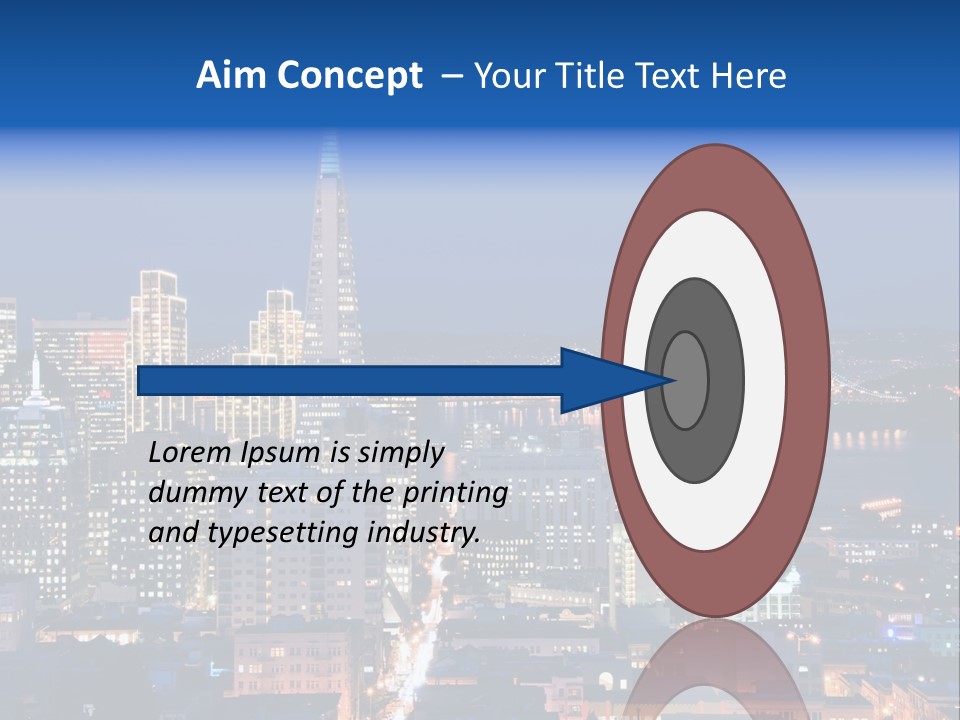 Aim Concept – Your Title Text Here

Lorem Ipsum is simply dummy text of the printing and typesetting industry.